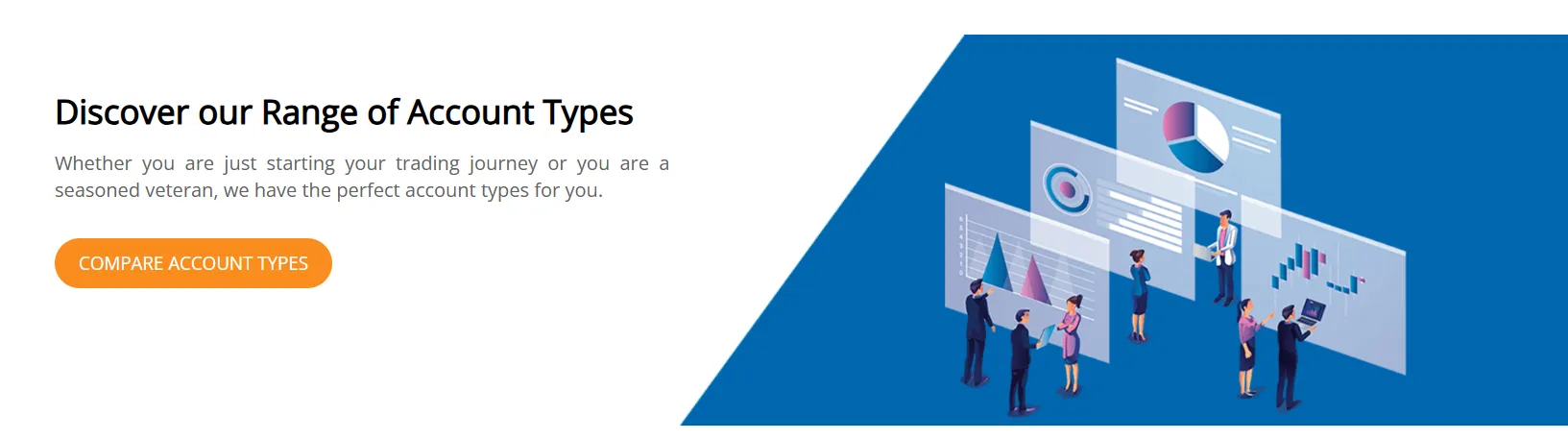 Discover our Range of Account Types

Whether you are just starting your trading journey or you are a seasoned veteran, we have the perfect account types for you.

COMPARE ACCOUNT TYPES